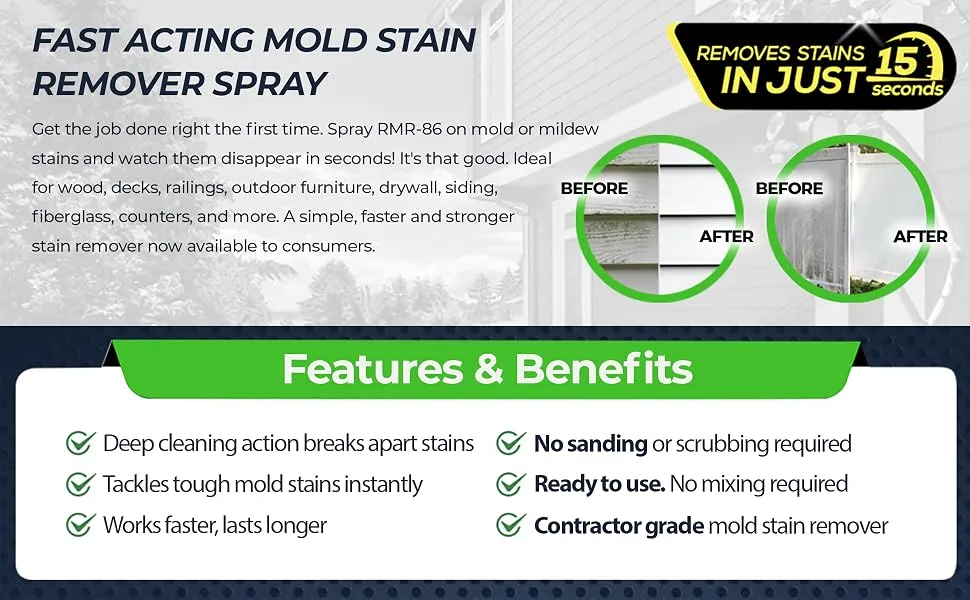 FAST ACTING MOLD STAIN REMOVER SPRAY

Get the job done right the first time. Spray RMR-86 on mold or mildew stains and watch them disappear in seconds! It's that good. Ideal for wood, decks, railings, outdoor furniture, drywall, siding, fiberglass, counters, and more. A simple, faster and stronger stain remover now available to consumers.

REMOVES STAINS IN JUST 15 seconds

BEFORE
AFTER

BEFORE
AFTER

Features & Benefits

✓ Deep cleaning action breaks apart stains
✓ Tackles tough mold stains instantly
✓ Works faster, lasts longer

✓ No sanding or scrubbing required
✓ Ready to use. No mixing required
✓ Contractor grade mold stain remover